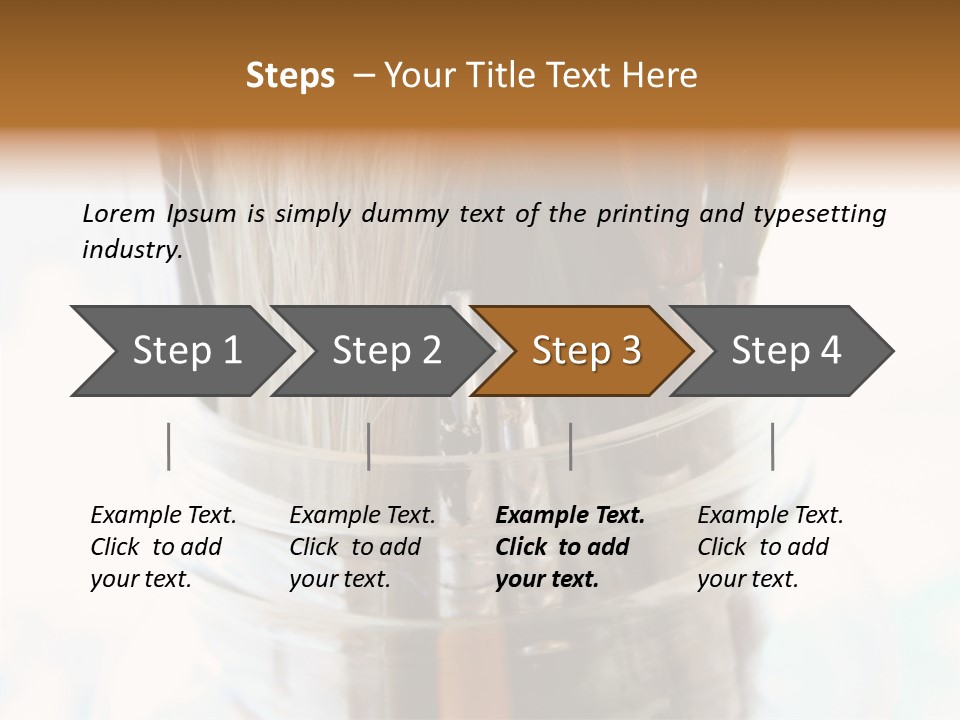 Steps – Your Title Text Here

Lorem Ipsum is simply dummy text of the printing and typesetting industry.

Step 1

Step 2

Step 3

Step 4

Example Text. Click to add your text.

Example Text. Click to add your text.

Example Text. Click to add your text.

Example Text. Click to add your text.